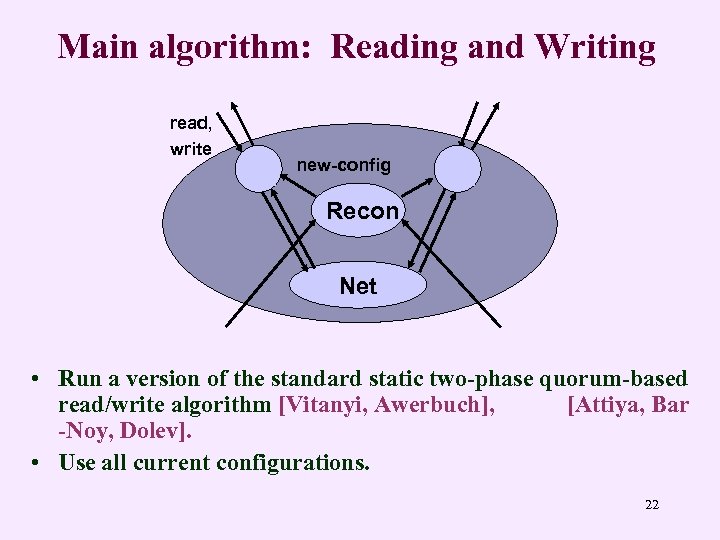 Main algorithm: Reading and Writing

read, write

new-config

Recon

Net

• Run a version of the standard static two-phase quorum-based read/write algorithm [Vitanyi, Awerbuch], [Attiya, Bar-Noy, Dolev].

• Use all current configurations.

22